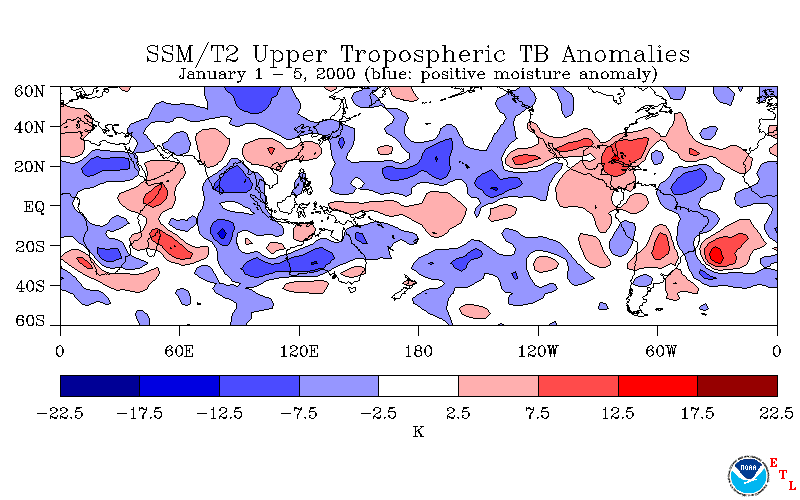 SSM/T2 Upper Tropospheric TB Anomalies
January 1 – 5, 2000 (blue: positive moisture anomaly)

60N
40N
20N
EQ
20S
40S
60S

0
60E
120E
180
120W
60W
0

−22.5
−17.5
−12.5
−7.5
−2.5
2.5
7.5
12.5
17.5
22.5
K

NOAA
E
T
L